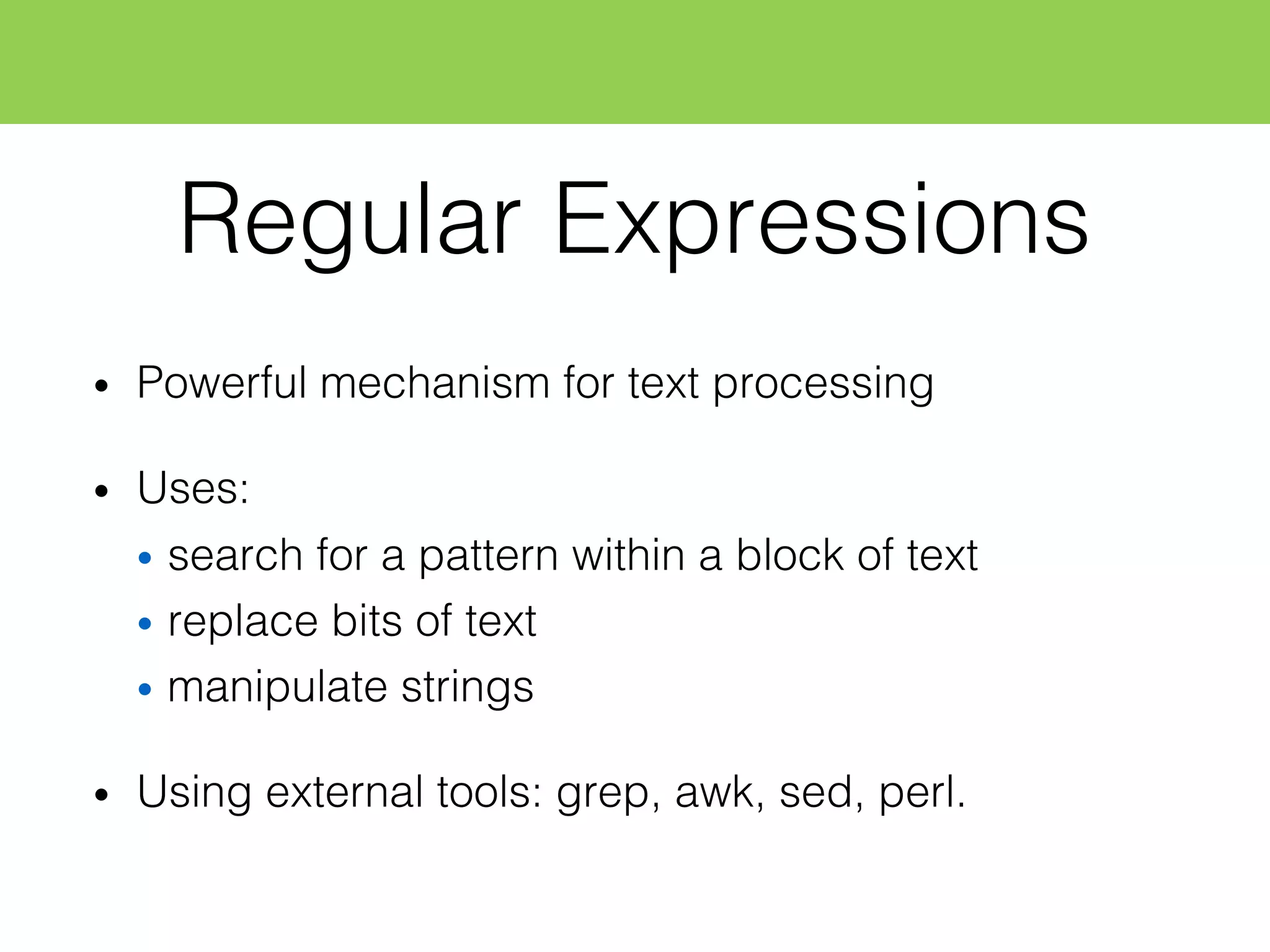 Regular Expressions

• Powerful mechanism for text processing

• Uses:
  • search for a pattern within a block of text
  • replace bits of text
  • manipulate strings

• Using external tools: grep, awk, sed, perl.